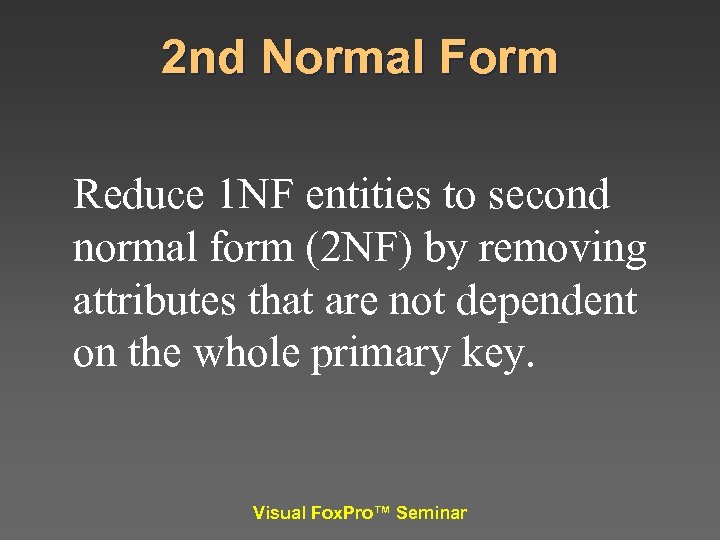 2nd Normal Form

Reduce 1NF entities to second normal form (2NF) by removing attributes that are not dependent on the whole primary key.

Visual FoxPro™ Seminar